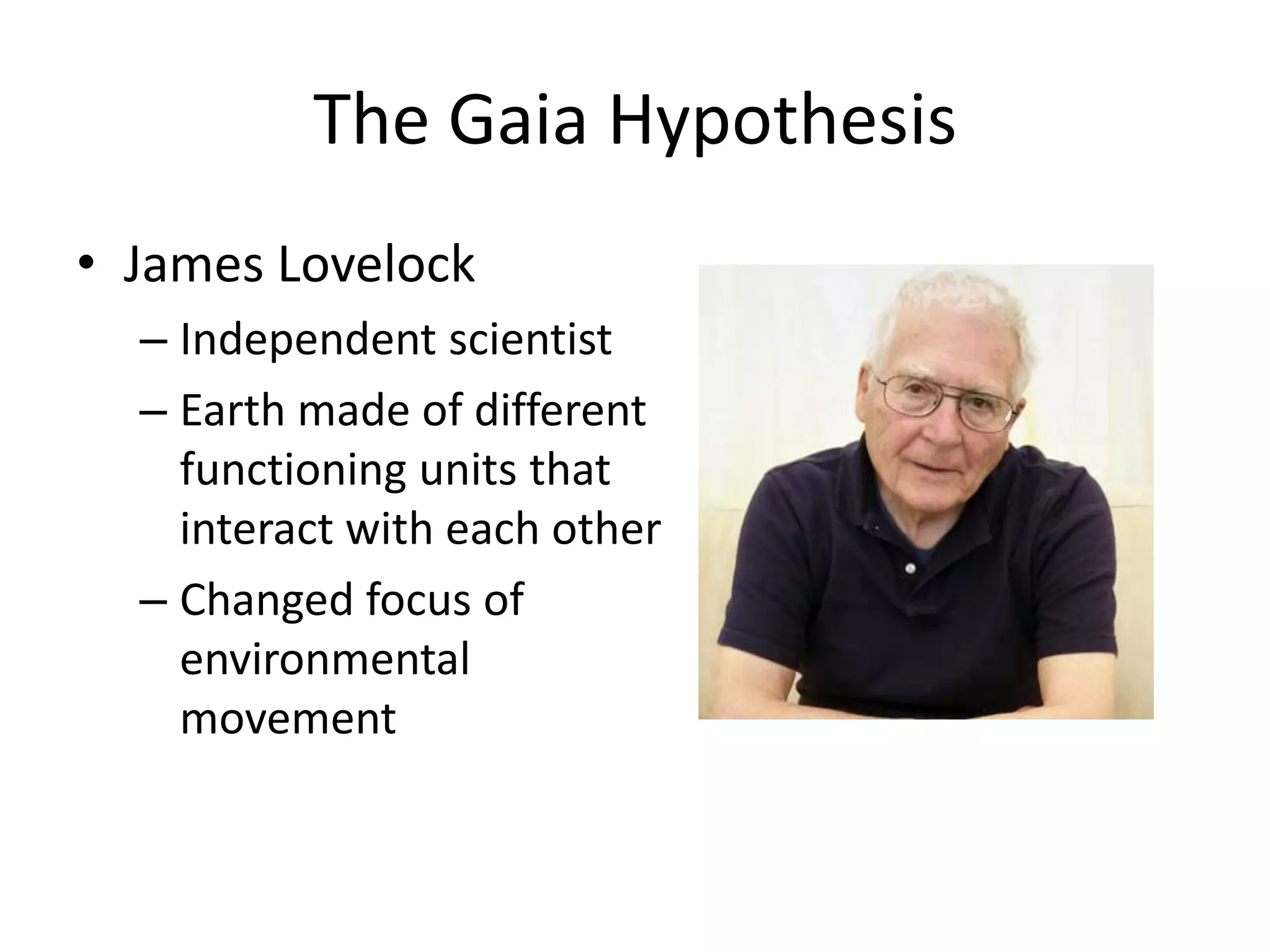 The Gaia Hypothesis

• James Lovelock
– Independent scientist
– Earth made of different functioning units that interact with each other
– Changed focus of environmental movement